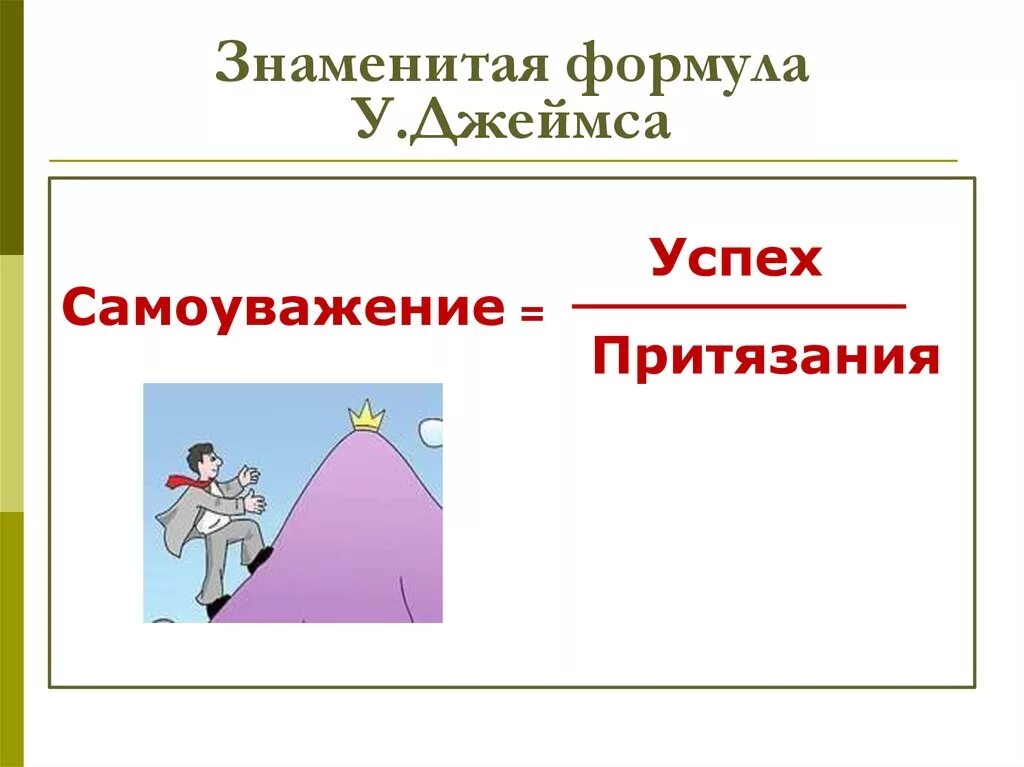 Знаменитая формула У.Джеймса

$\text{Самоуважение} = \frac{\text{Успех}}{\text{Притязания}}$